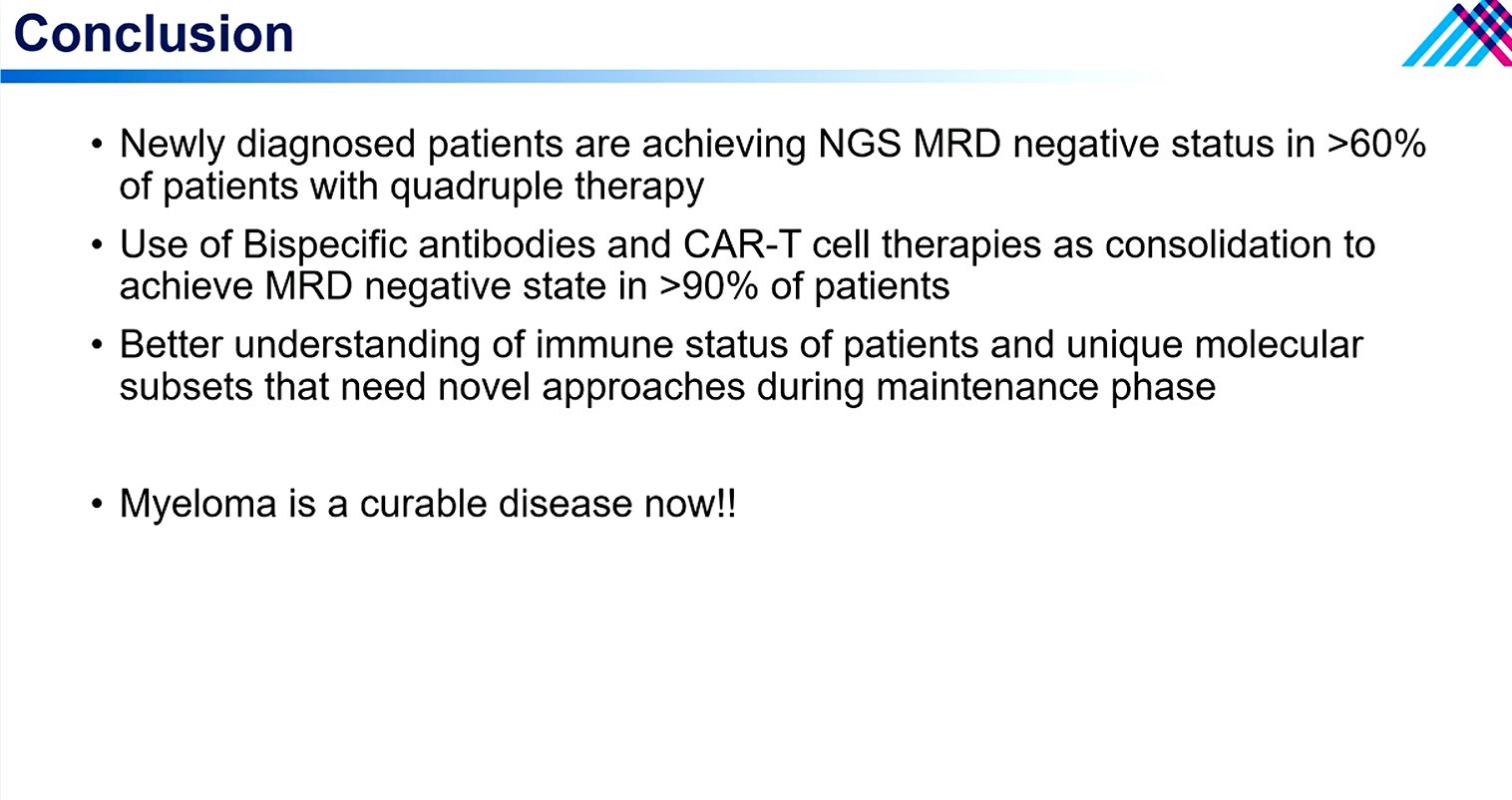 Conclusion

• Newly diagnosed patients are achieving NGS MRD negative status in >60% of patients with quadruple therapy

• Use of Bispecific antibodies and CAR-T cell therapies as consolidation to achieve MRD negative state in >90% of patients

• Better understanding of immune status of patients and unique molecular subsets that need novel approaches during maintenance phase

• Myeloma is a curable disease now!!